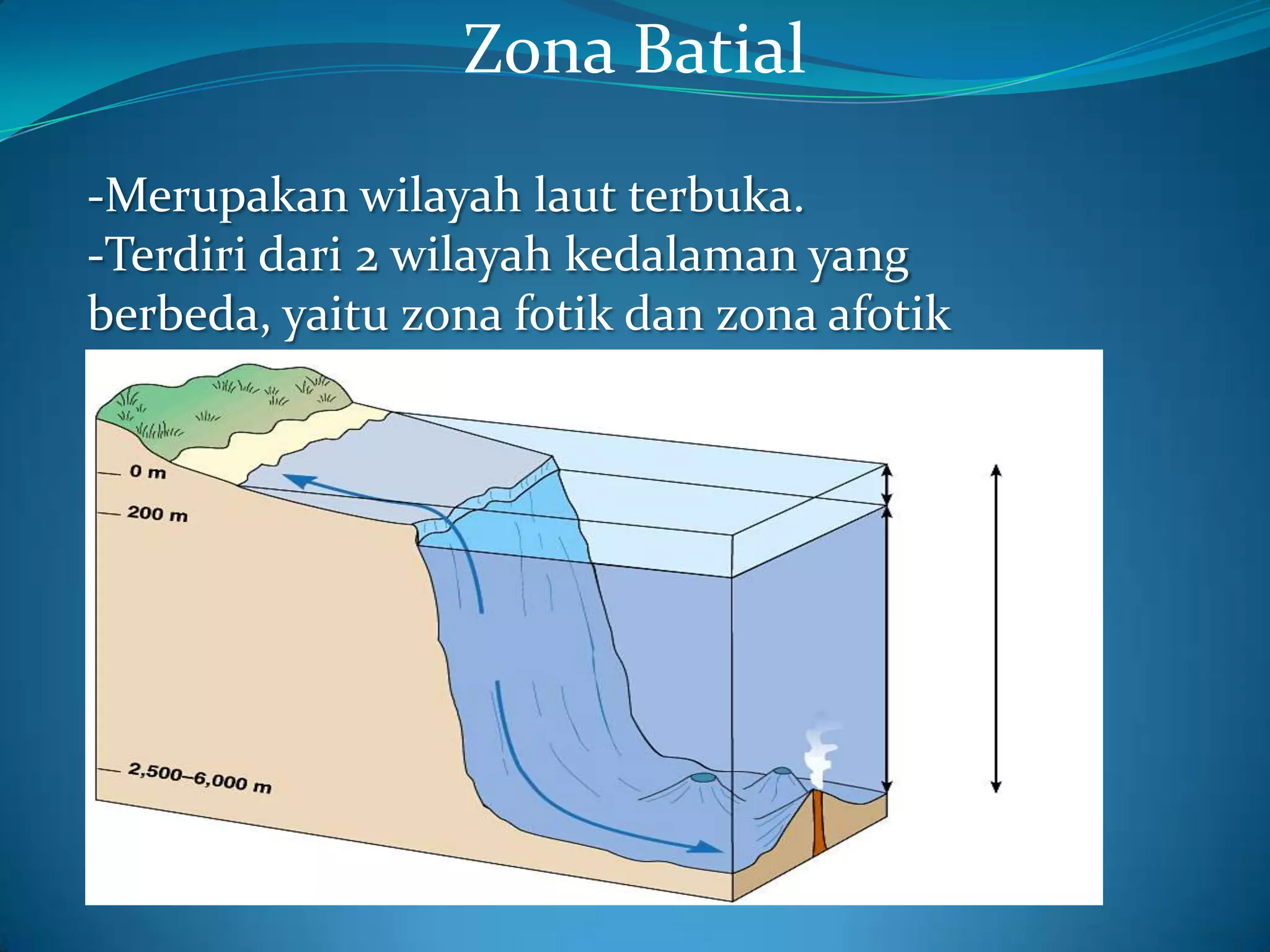 Zona Batial

-Merupakan wilayah laut terbuka.
-Terdiri dari 2 wilayah kedalaman yang berbeda, yaitu zona fotik dan zona afotik

0 m
200 m
2,500–6,000 m